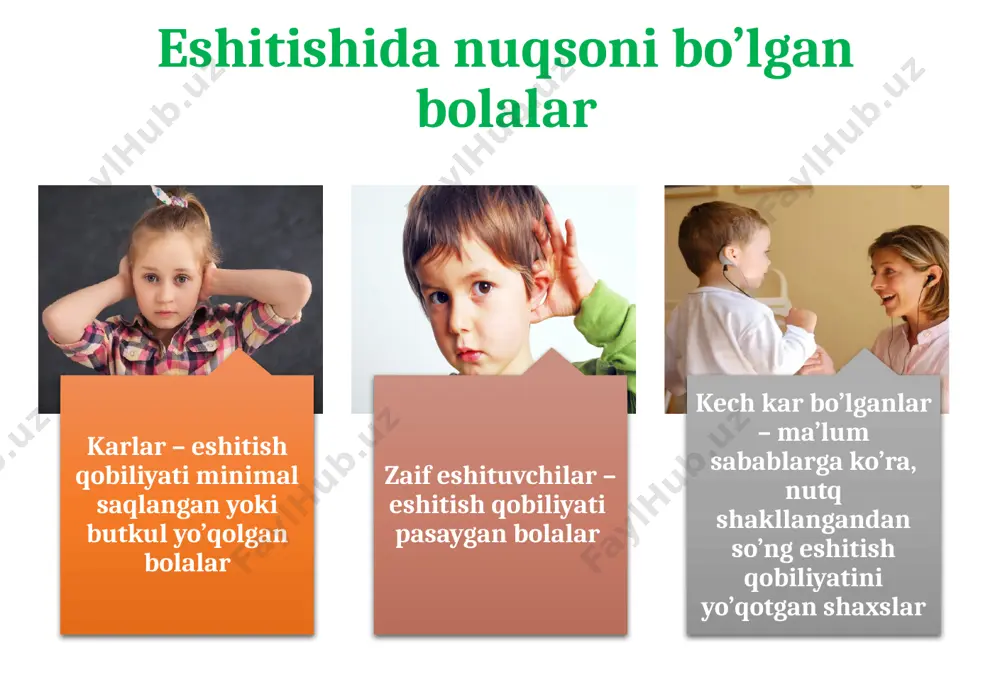 Eshitishida nuqsoni bo’lgan bolalar

Karlar – eshitish qobiliyati minimal saqlangan yoki butkul yo’qolgan bolalar

Zaif eshituvchilar – eshitish qobiliyati pasaygan bolalar

Kech kar bo’lganlar – ma’lum sabablarga ko’ra, nutq shakllangandan so’ng eshitish qobiliyatini yo’qotgan shaxslar

FaylHub.uz